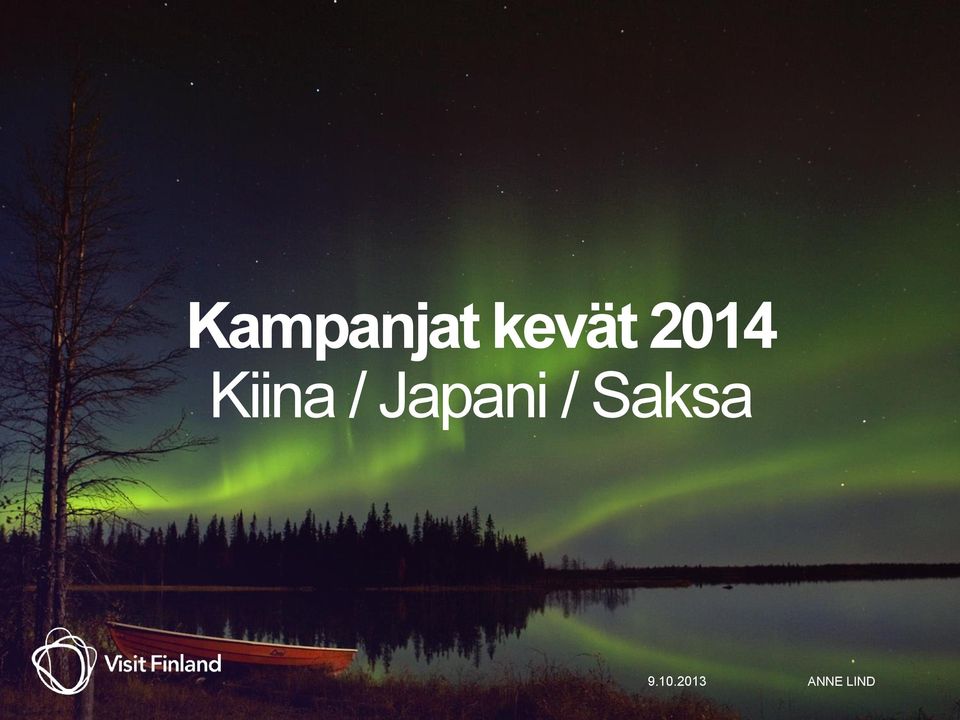 Kampanjat kevät 2014
Kiina / Japani / Saksa

Visit Finland

9.10.2013

ANNE LIND